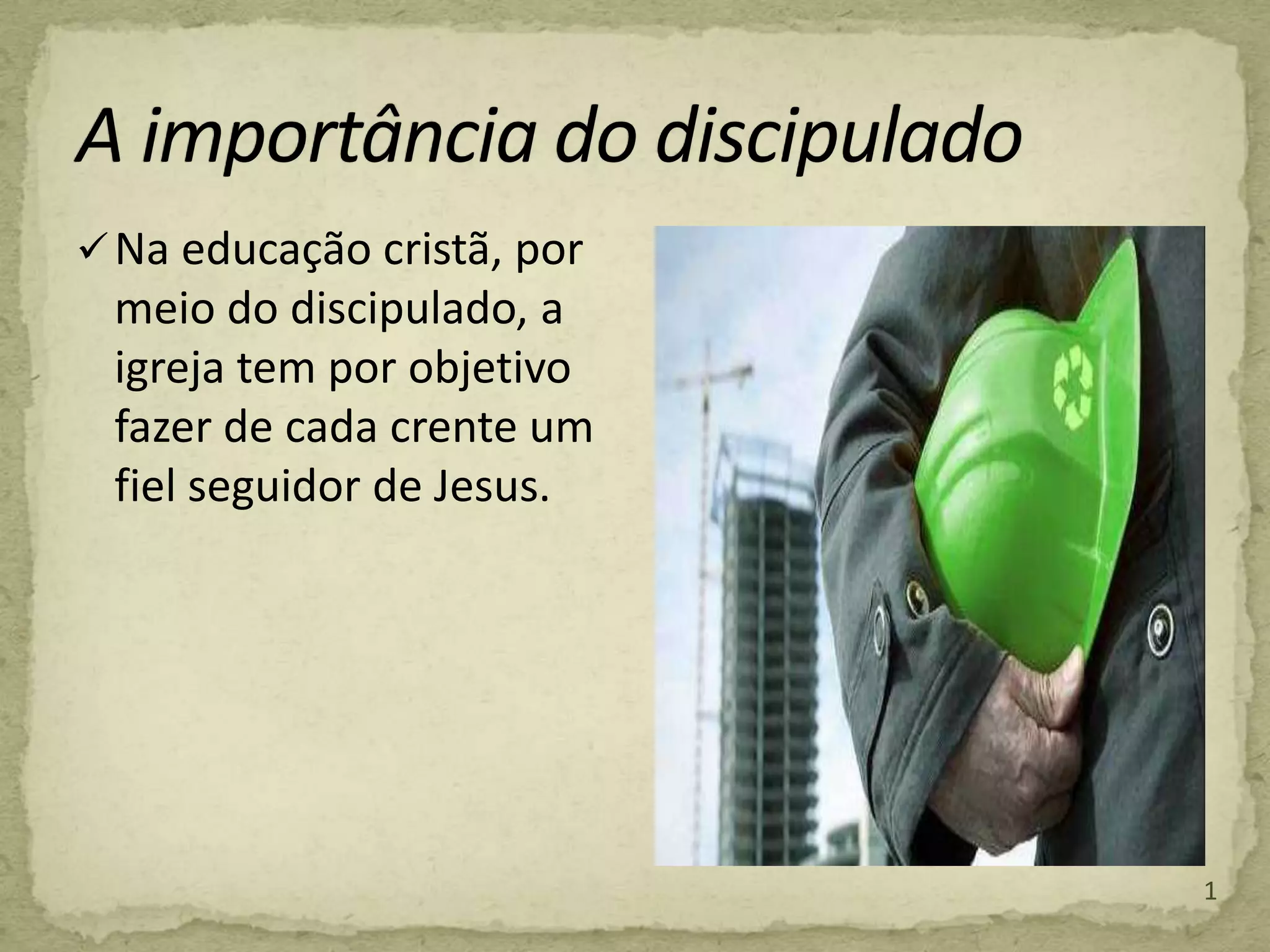 A importância do discipulado

✓ Na educação cristã, por meio do discipulado, a igreja tem por objetivo fazer de cada crente um fiel seguidor de Jesus.

1